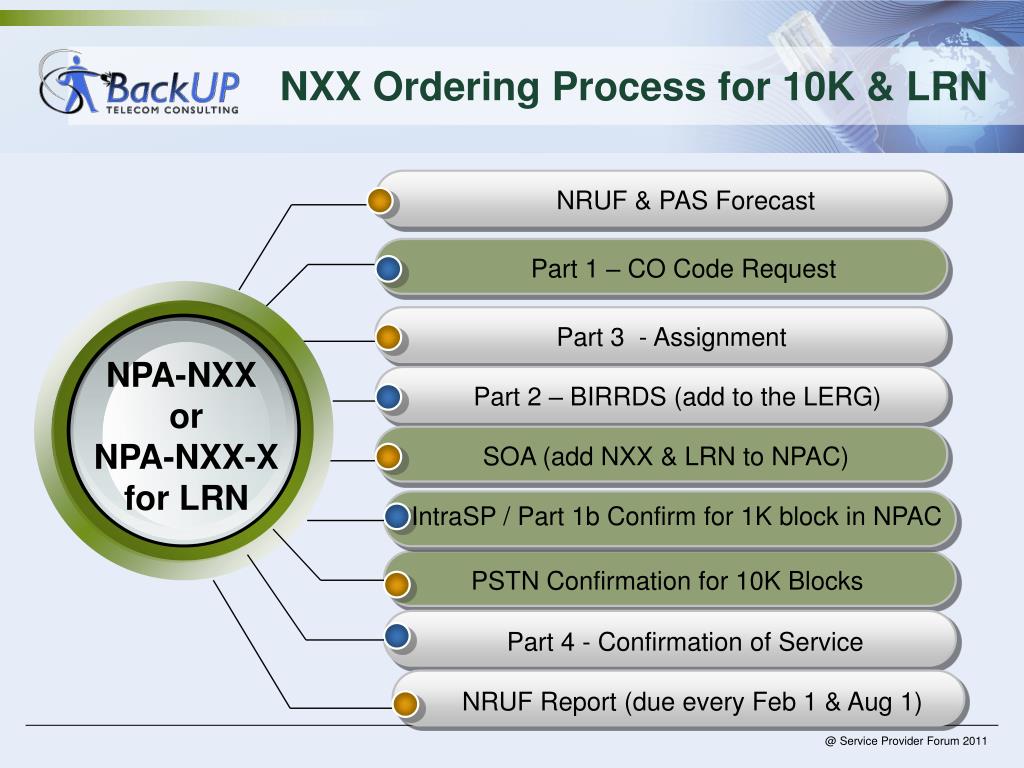 BackUP
TELECOM CONSULTING

NXX Ordering Process for 10K & LRN

NPA-NXX
or
NPA-NXX-X
for LRN

NRUF & PAS Forecast

Part 1 – CO Code Request

Part 3 - Assignment

Part 2 – BIRRDS (add to the LERG)

SOA (add NXX & LRN to NPAC)

IntraSP / Part 1b Confirm for 1K block in NPAC

PSTN Confirmation for 10K Blocks

Part 4 - Confirmation of Service

NRUF Report (due every Feb 1 & Aug 1)

@ Service Provider Forum 2011